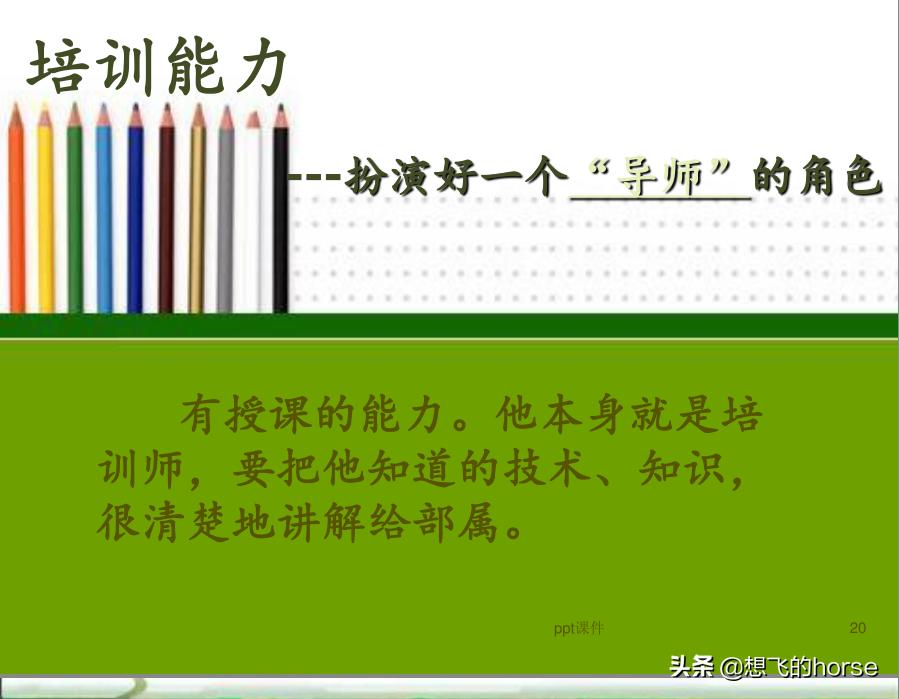 培训能力

---扮演好一个“导师”的角色

有授课的能力。他本身就是培训师，要把他知道的技术、知识，很清楚地讲解给部属。

ppt课件

20

头条 @想飞的horse